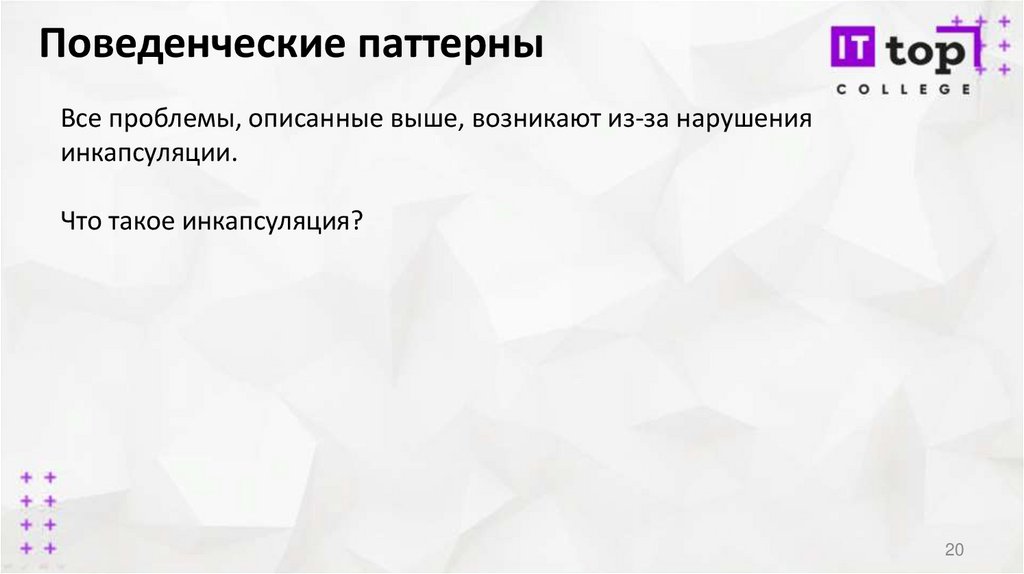 Поведенческие паттерны

IT top
COLLEGE

Все проблемы, описанные выше, возникают из-за нарушения инкапсуляции.

Что такое инкапсуляция?

20